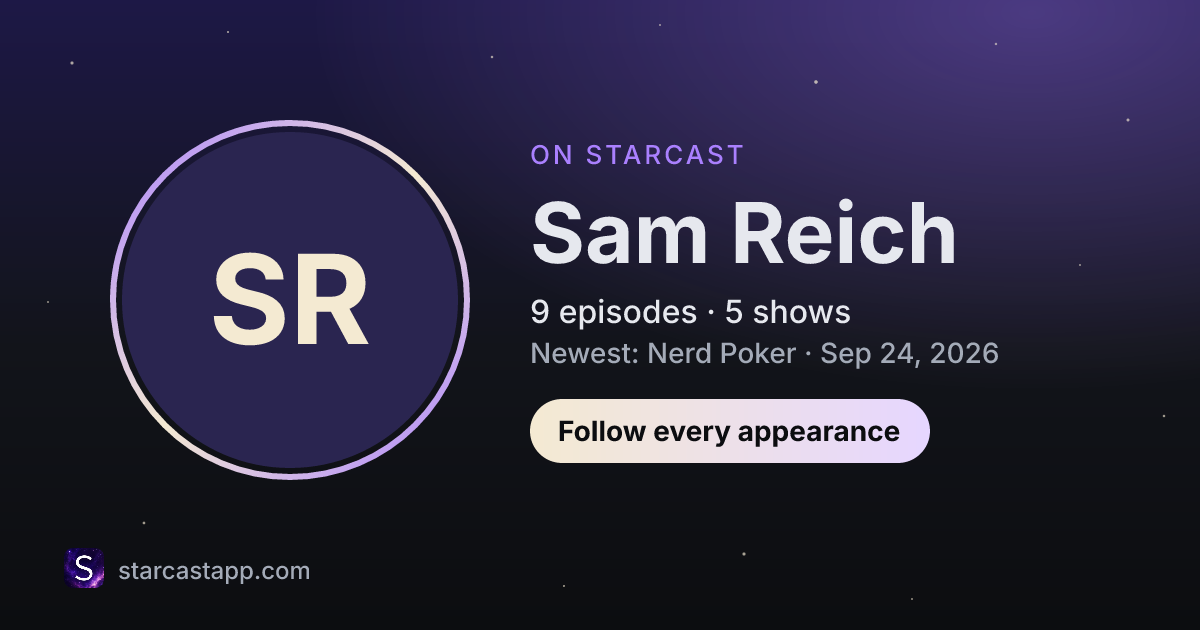 SR

ON STARCAST

Sam Reich

9 episodes · 5 shows

Newest: Nerd Poker · Sep 24, 2026

Follow every appearance

S

starcastapp.com